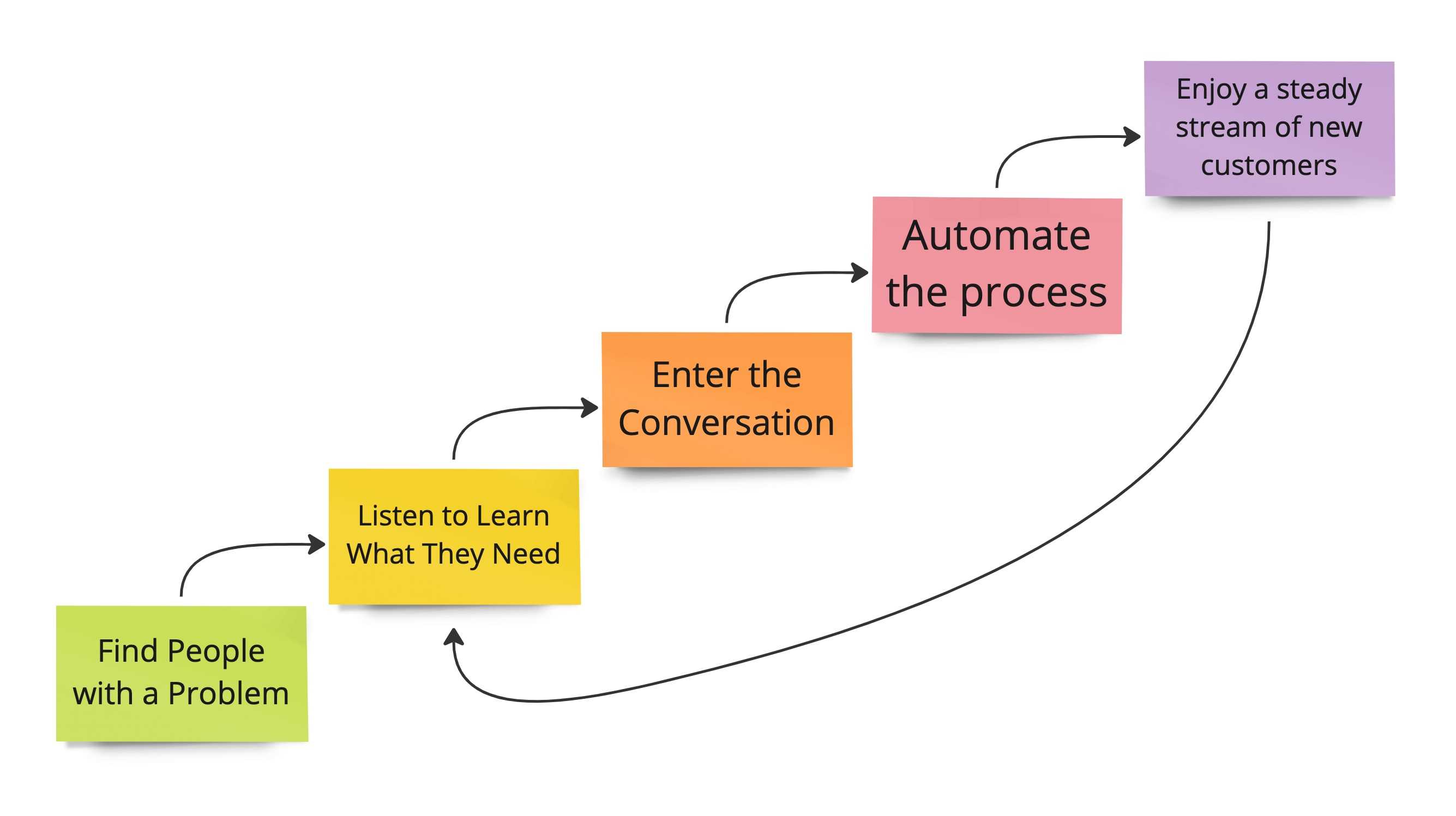 Find People with a Problem

Listen to Learn What They Need

Enter the Conversation

Automate the process

Enjoy a steady stream of new customers